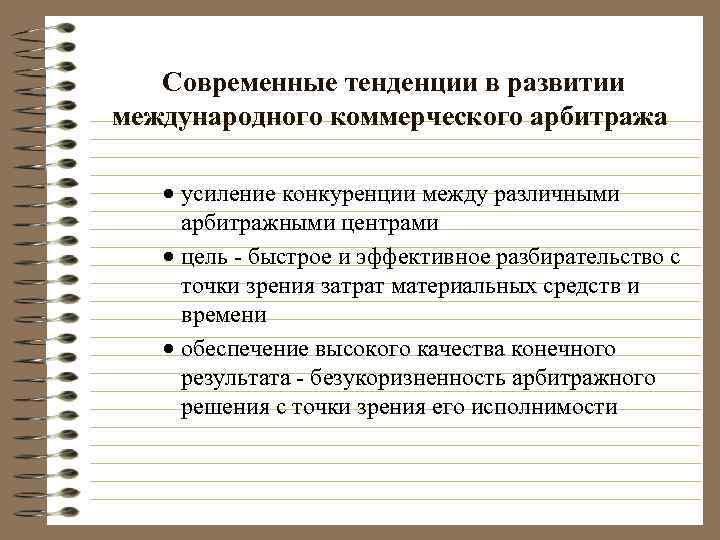 Современные тенденции в развитии международного коммерческого арбитража

• усиление конкуренции между различными арбитражными центрами
• цель - быстрое и эффективное разбирательство с точки зрения затрат материальных средств и времени
• обеспечение высокого качества конечного результата - безукоризненность арбитражного решения с точки зрения его исполнимости